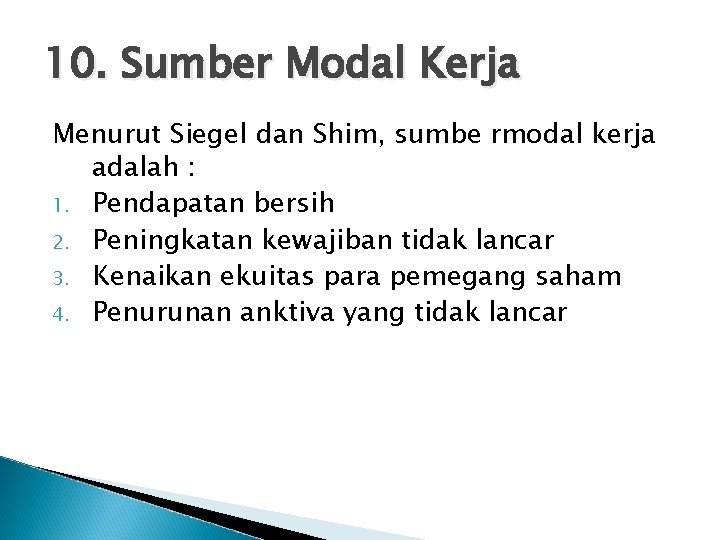 10. Sumber Modal Kerja

Menurut Siegel dan Shim, sumbe rmodal kerja adalah :

1. Pendapatan bersih
2. Peningkatan kewajiban tidak lancar
3. Kenaikan ekuitas para pemegang saham
4. Penurunan anktiva yang tidak lancar